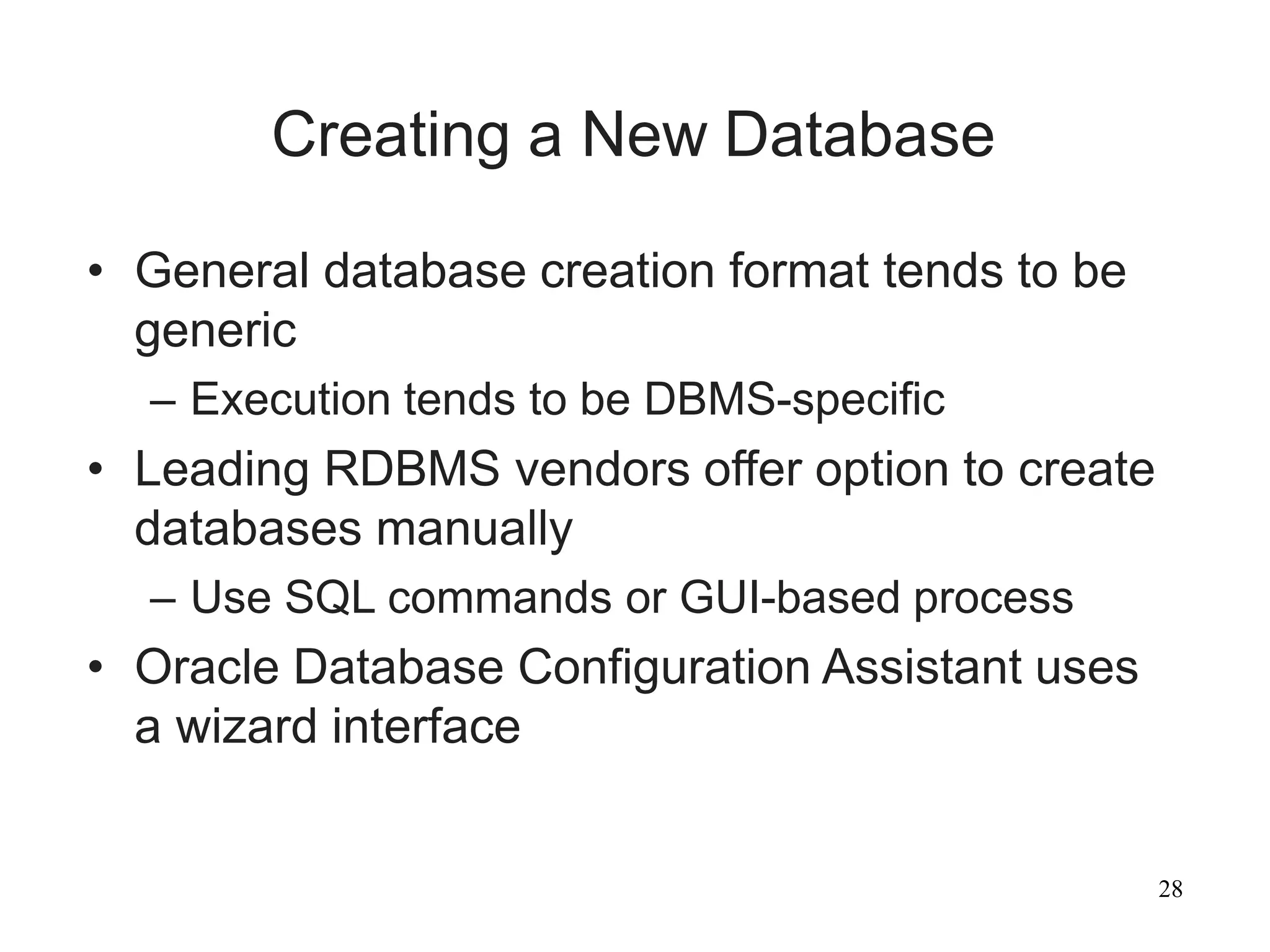 Creating a New Database

• General database creation format tends to be generic
– Execution tends to be DBMS-specific
• Leading RDBMS vendors offer option to create databases manually
– Use SQL commands or GUI-based process
• Oracle Database Configuration Assistant uses a wizard interface

28